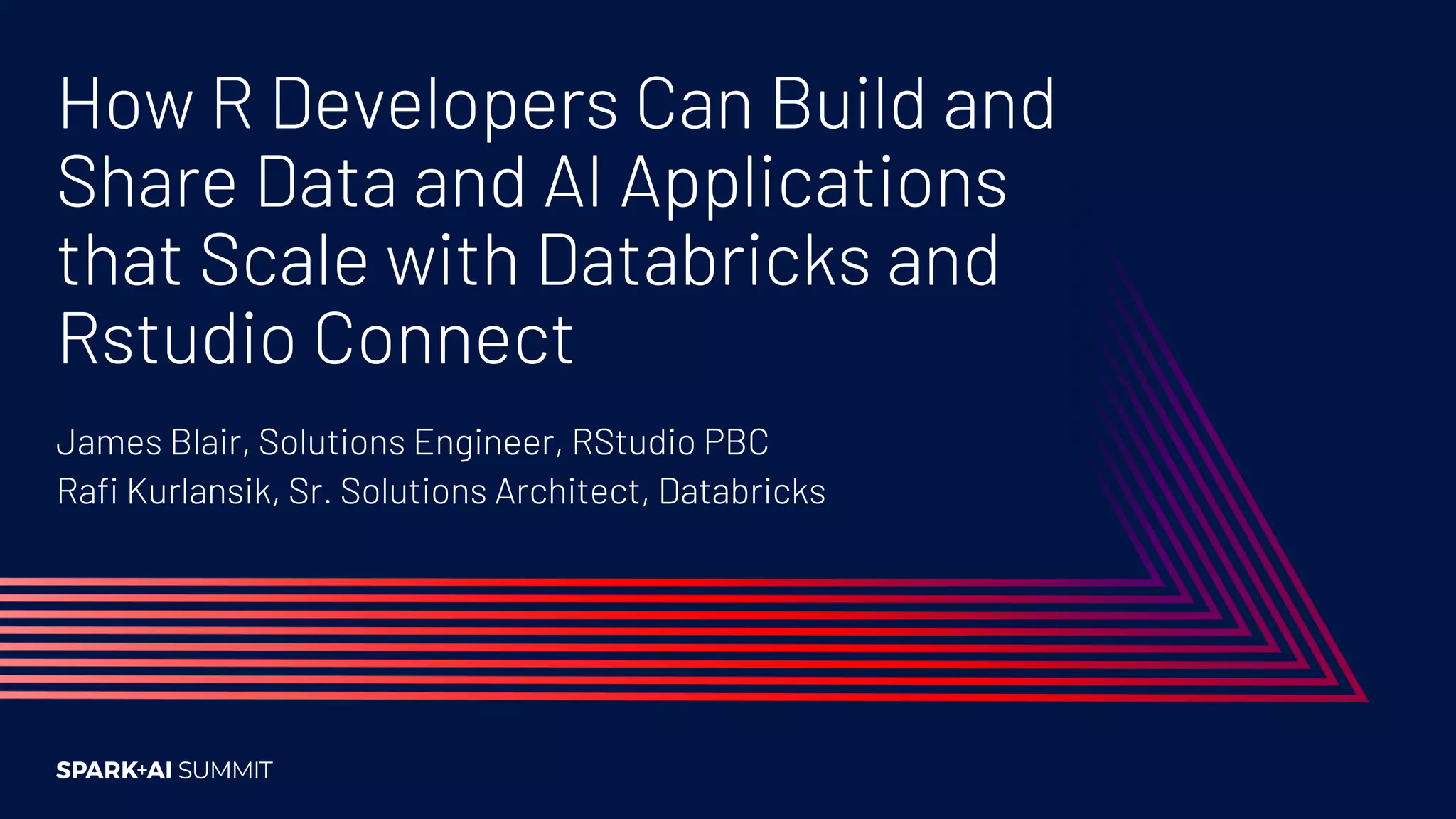 How R Developers Can Build and Share Data and AI Applications that Scale with Databricks and Rstudio Connect

James Blair, Solutions Engineer, RStudio PBC
Rafi Kurlansik, Sr. Solutions Architect, Databricks

SPARK+AI SUMMIT